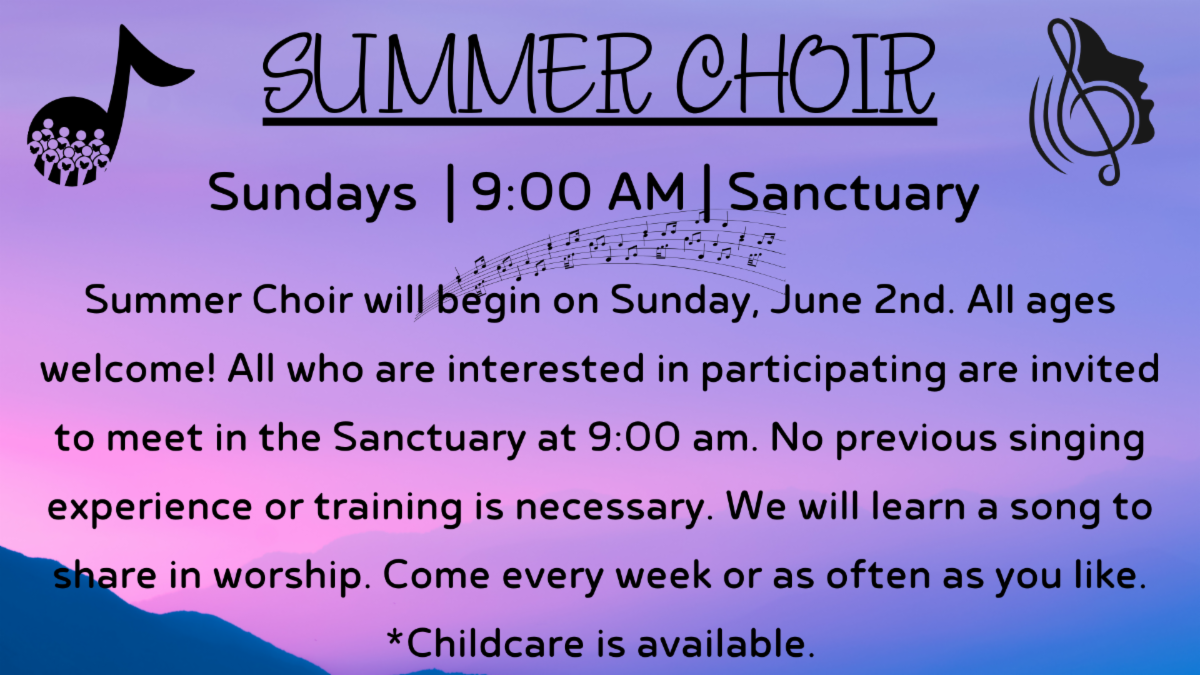 SUMMER CHOIR

Sundays | 9:00 AM | Sanctuary

Summer Choir will begin on Sunday, June 2nd. All ages welcome! All who are interested in participating are invited to meet in the Sanctuary at 9:00 am. No previous singing experience or training is necessary. We will learn a song to share in worship. Come every week or as often as you like. *Childcare is available.